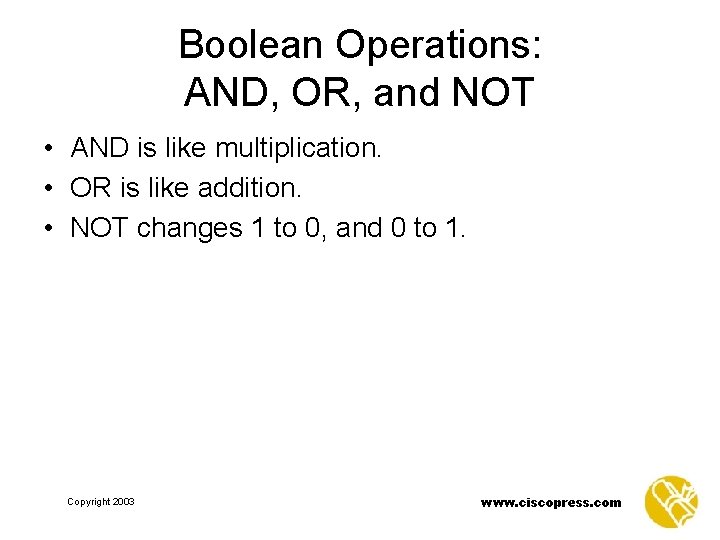 Boolean Operations:
AND, OR, and NOT

• AND is like multiplication.
• OR is like addition.
• NOT changes 1 to 0, and 0 to 1.

Copyright 2003

www.ciscopress.com